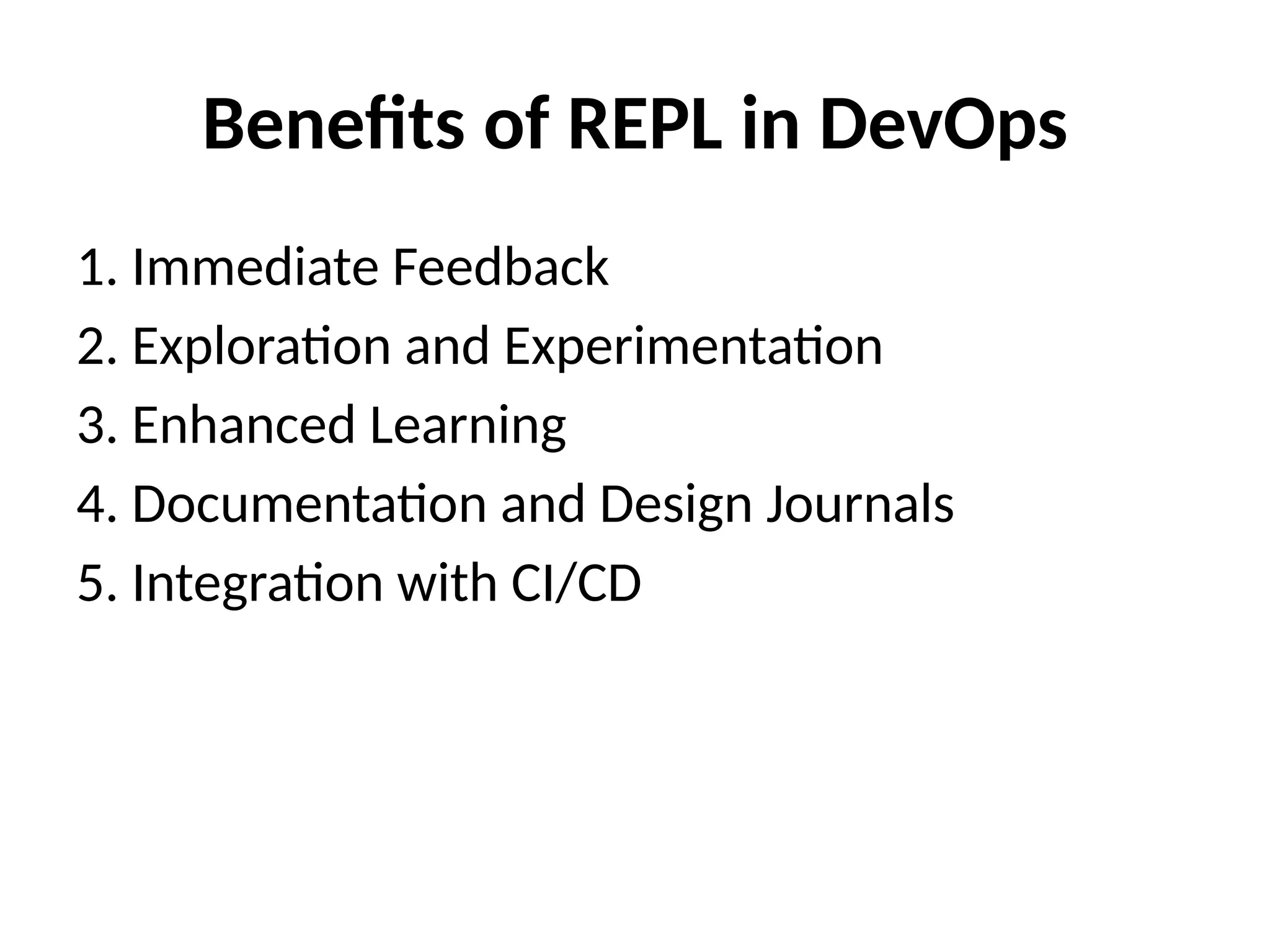 Benefits of REPL in DevOps

1. Immediate Feedback
2. Exploration and Experimentation
3. Enhanced Learning
4. Documentation and Design Journals
5. Integration with CI/CD